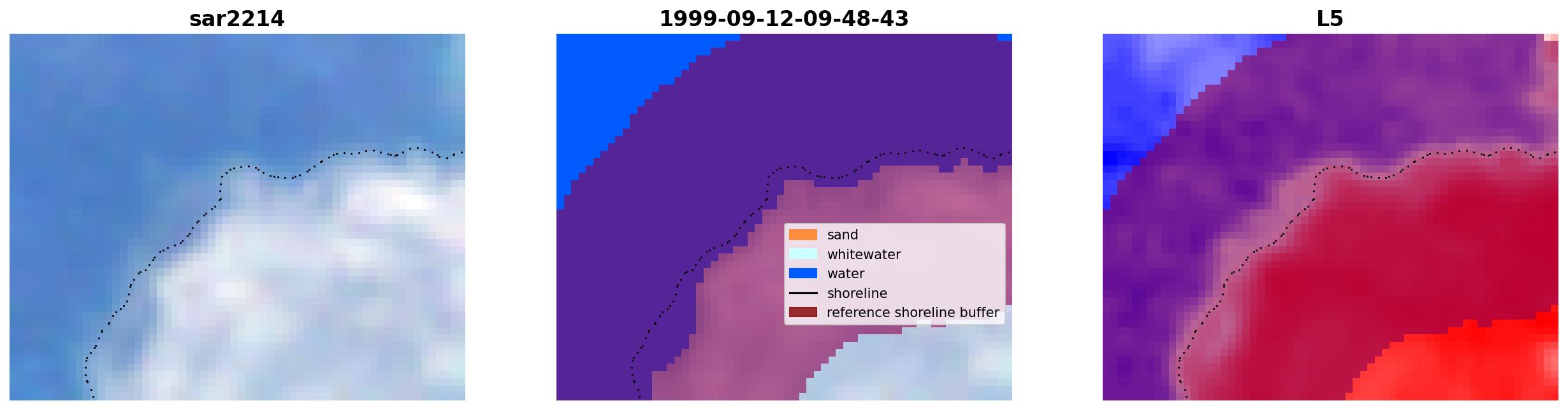 sar2214

1999-09-12-09-48-43

sand
whitewater
water
shoreline
reference shoreline buffer

L5